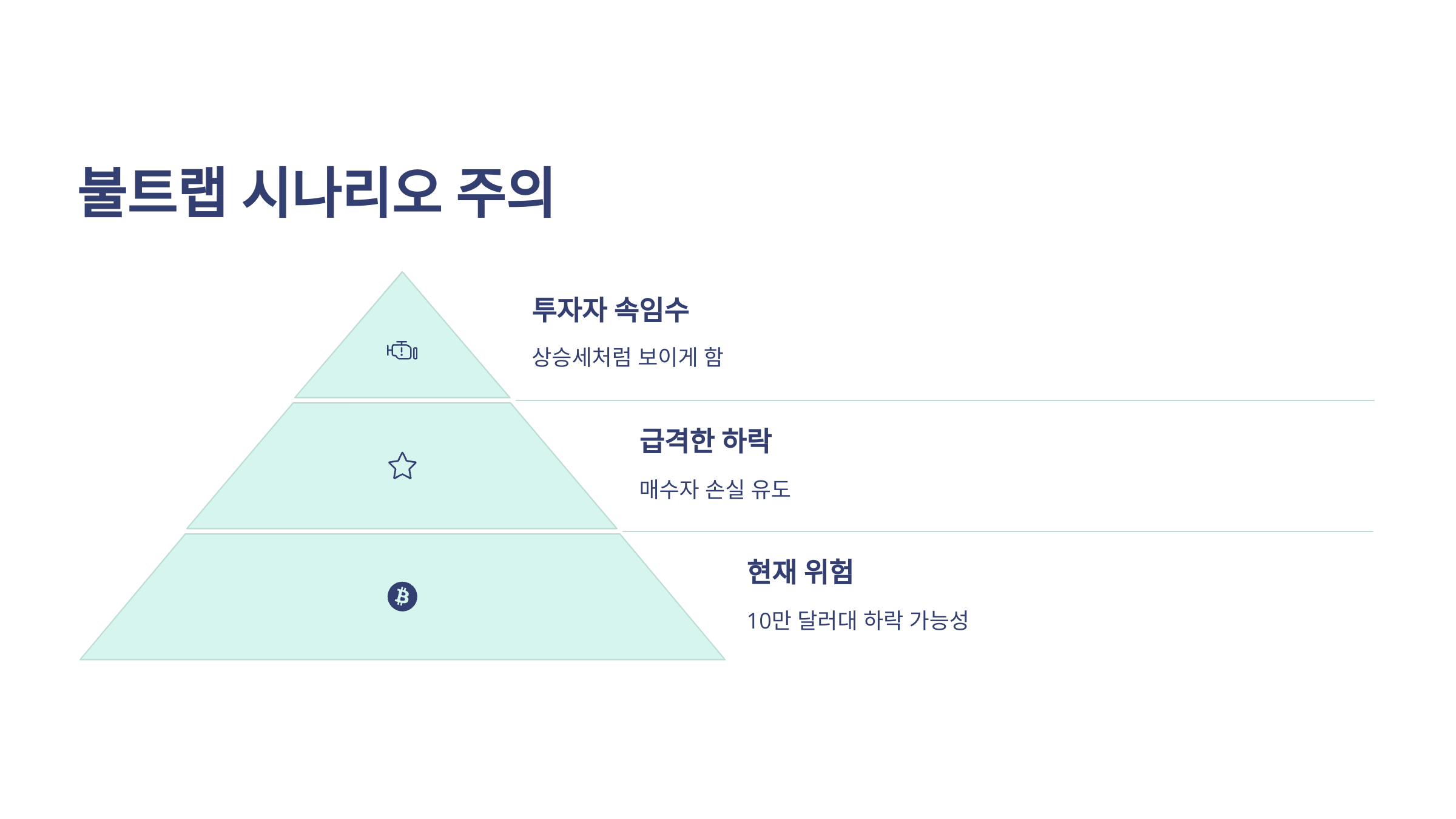 불트랩 시나리오 주의

투자자 속임수

상승세처럼 보이게 함

급격한 하락

매수자 손실 유도

현재 위험

10만 달러대 하락 가능성